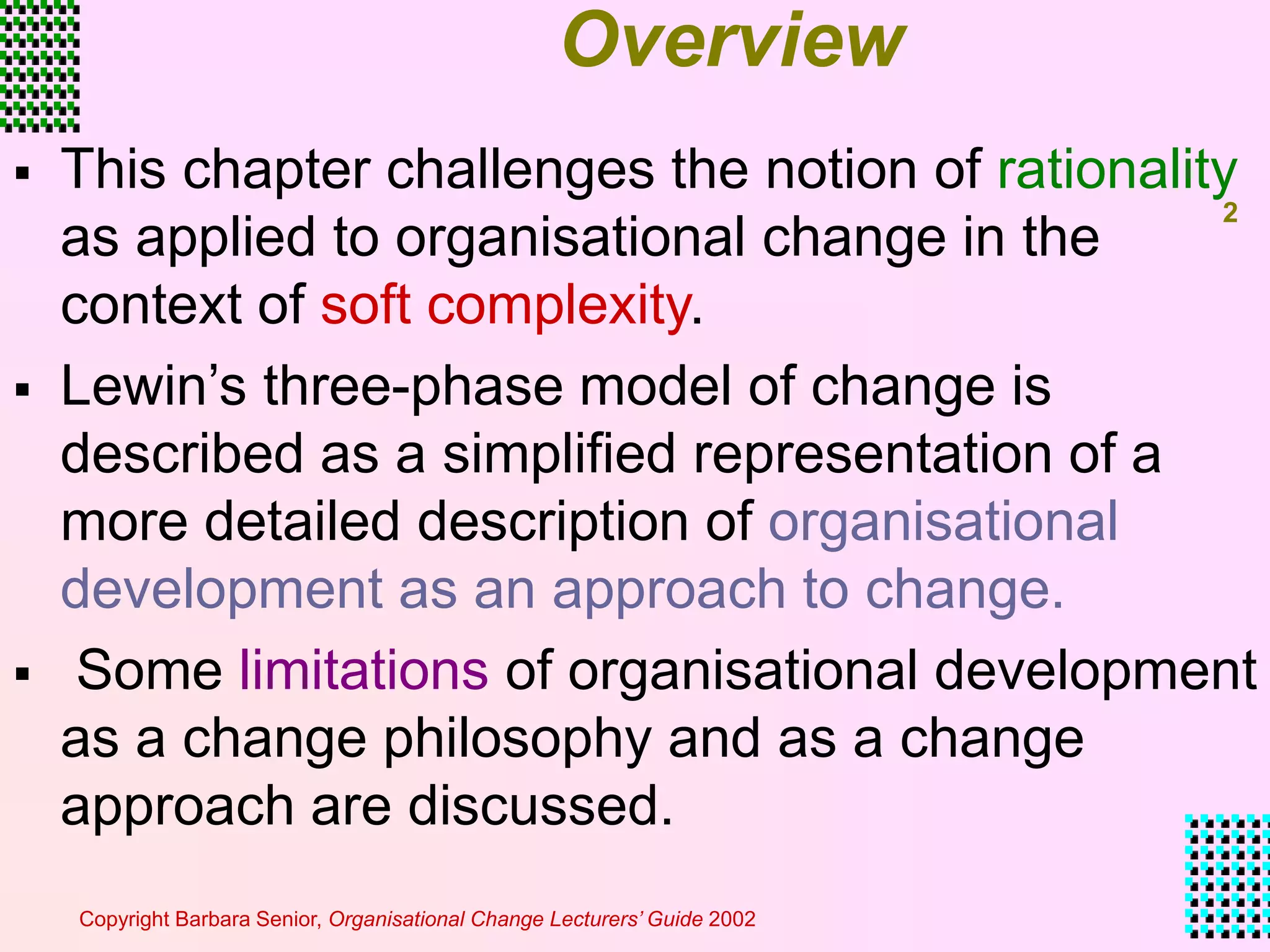 Overview

2

▪ This chapter challenges the notion of rationality as applied to organisational change in the context of soft complexity.

▪ Lewin’s three-phase model of change is described as a simplified representation of a more detailed description of organisational development as an approach to change.

▪ Some limitations of organisational development as a change philosophy and as a change approach are discussed.

Copyright Barbara Senior, Organisational Change Lecturers’ Guide 2002